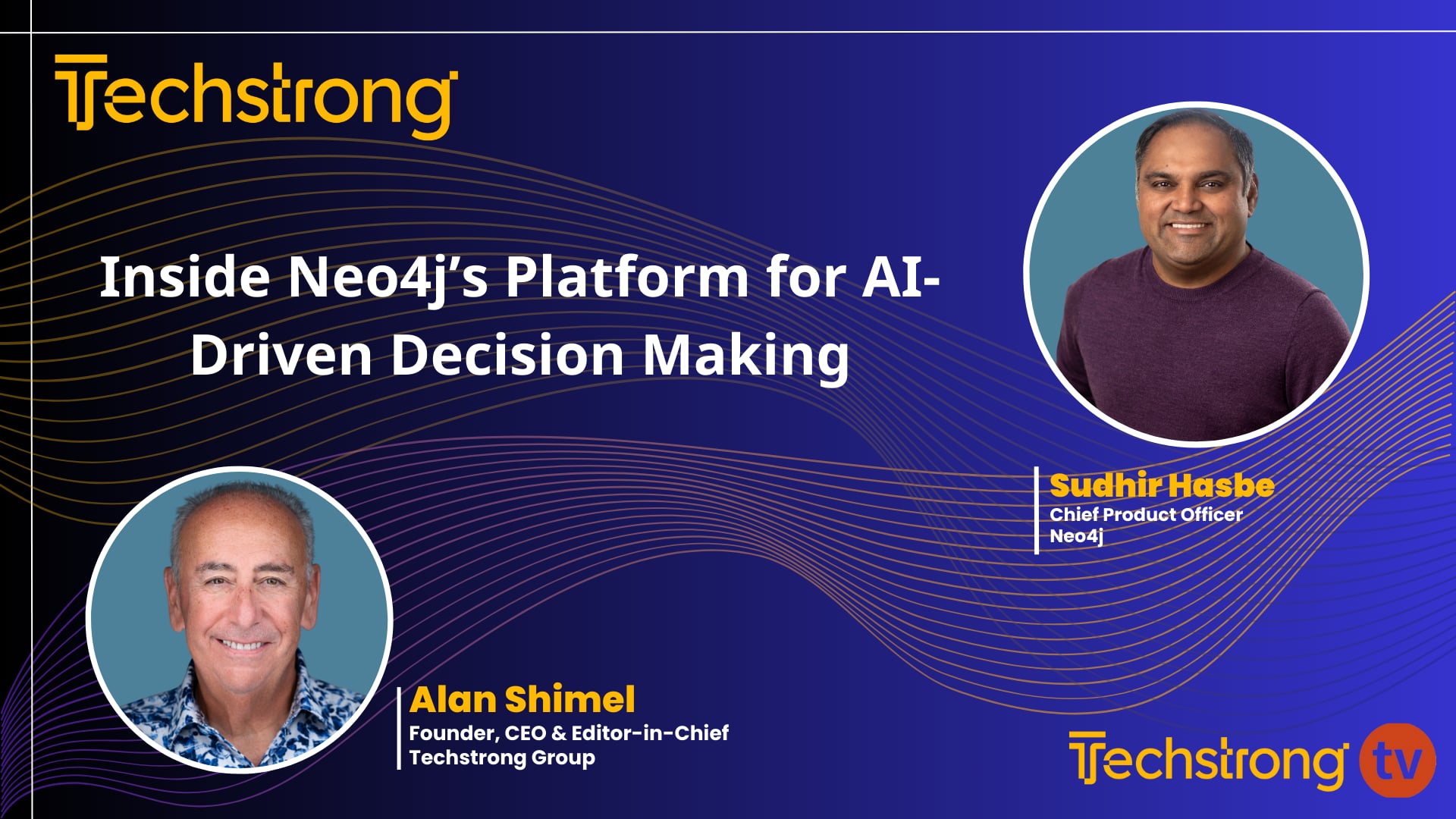 Techstrong

Inside Neo4j's Platform for AI-Driven Decision Making

Sudhir Hasbe
Chief Product Officer
Neo4j

Alan Shimel
Founder, CEO & Editor-in-Chief
Techstrong Group

Techstrong tv